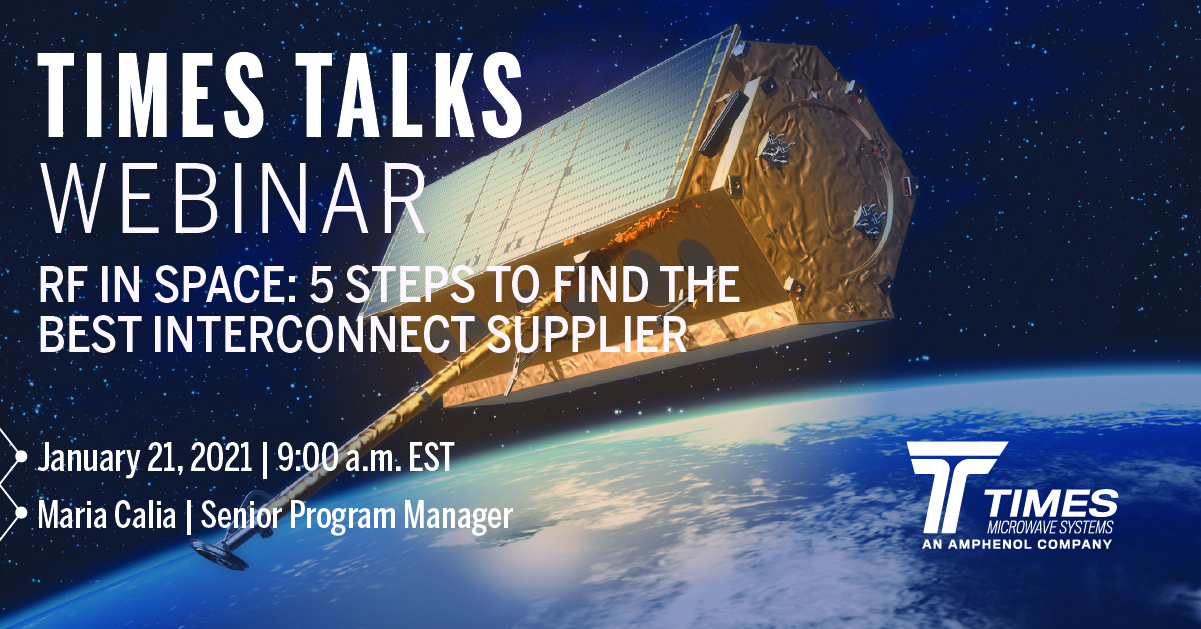 TIMES TALKS
WEBINAR

RF IN SPACE: 5 STEPS TO FIND THE BEST INTERCONNECT SUPPLIER

January 21, 2021 | 9:00 a.m. EST
Maria Calia | Senior Program Manager

TIMES
MICROWAVE SYSTEMS
AN AMPHENOL COMPANY